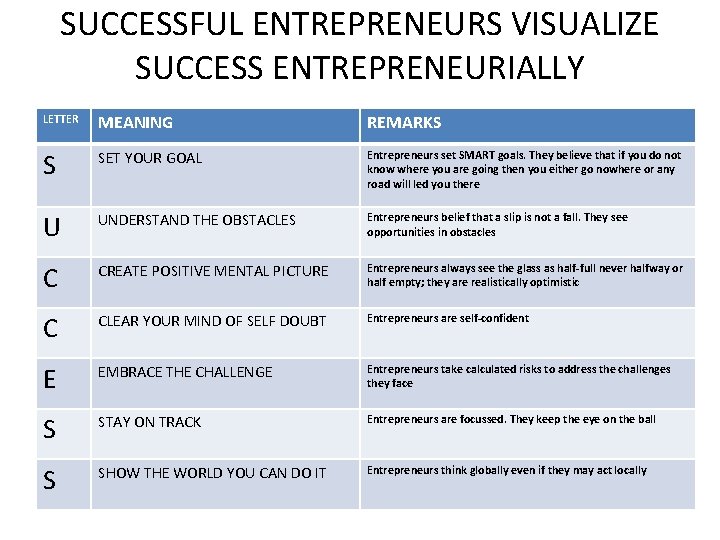 SUCCESSFUL ENTREPRENEURS VISUALIZE SUCCESS ENTREPRENEURIALLY

| LETTER | MEANING | REMARKS |
|---|---|---|
| S | SET YOUR GOAL | Entrepreneurs set SMART goals. They believe that if you do not know where you are going then you either go nowhere or any road will led you there |
| U | UNDERSTAND THE OBSTACLES | Entrepreneurs belief that a slip is not a fall. They see opportunities in obstacles |
| C | CREATE POSITIVE MENTAL PICTURE | Entrepreneurs always see the glass as half-full never halfway or half empty; they are realistically optimistic |
| C | CLEAR YOUR MIND OF SELF DOUBT | Entrepreneurs are self-confident |
| E | EMBRACE THE CHALLENGE | Entrepreneurs take calculated risks to address the challenges they face |
| S | STAY ON TRACK | Entrepreneurs are focussed. They keep the eye on the ball |
| S | SHOW THE WORLD YOU CAN DO IT | Entrepreneurs think globally even if they may act locally |